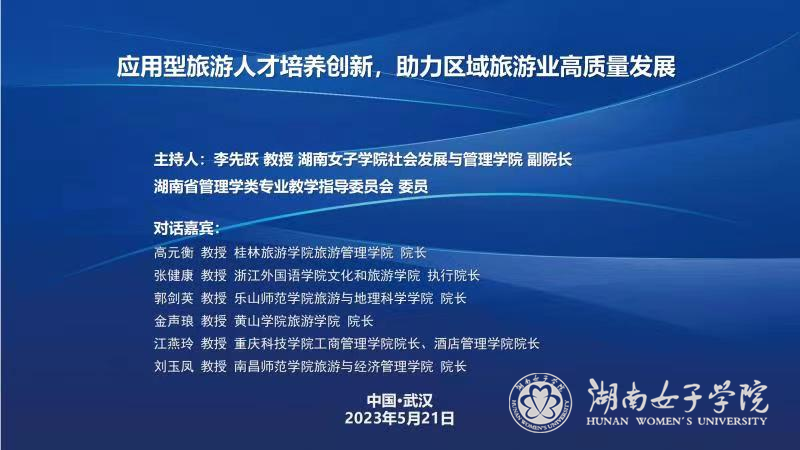 应用型旅游人才培养创新，助力区域旅游业高质量发展

主持人：李先跃 教授 湖南女子学院社会发展与管理学院 副院长
湖南省管理学类专业教学指导委员会 委员

对话嘉宾：
高元衡 教授 桂林旅游学院旅游管理学院 院长
张健康 教授 浙江外国语学院文化和旅游学院 执行院长
郭剑英 教授 乐山师范学院旅游与地理科学学院 院长
金声琅 教授 黄山学院旅游学院 院长
江燕玲 教授 重庆科技学院工商管理学院院长、酒店管理学院院长
刘玉凤 教授 南昌师范学院旅游与经济管理学院 院长

中国·武汉
2023年5月21日

湖南女子学院
HUNAN WOMEN'S UNIVERSITY
湖南女子学院
HUNAN WOMEN'S UNIVERSITY